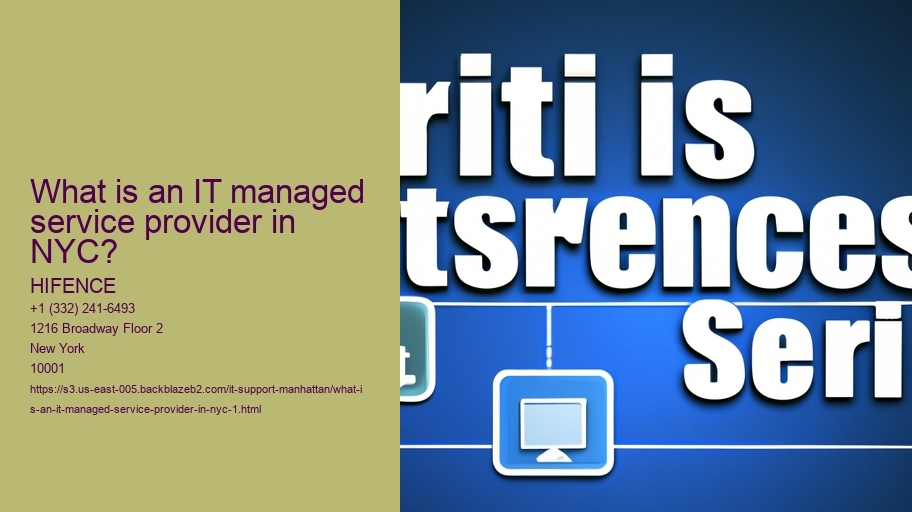 What is an IT managed service provider in NYC?

HIFENCE

+1 (332) 241-6493
1216 Broadway Floor 2
New York
10001

https://s3.us-east-005.backblazeb2.com/it-support-manhattan/what-is-an-it-managed-service-provider-in-nyc-1.html

riti is
tsrences
Seri